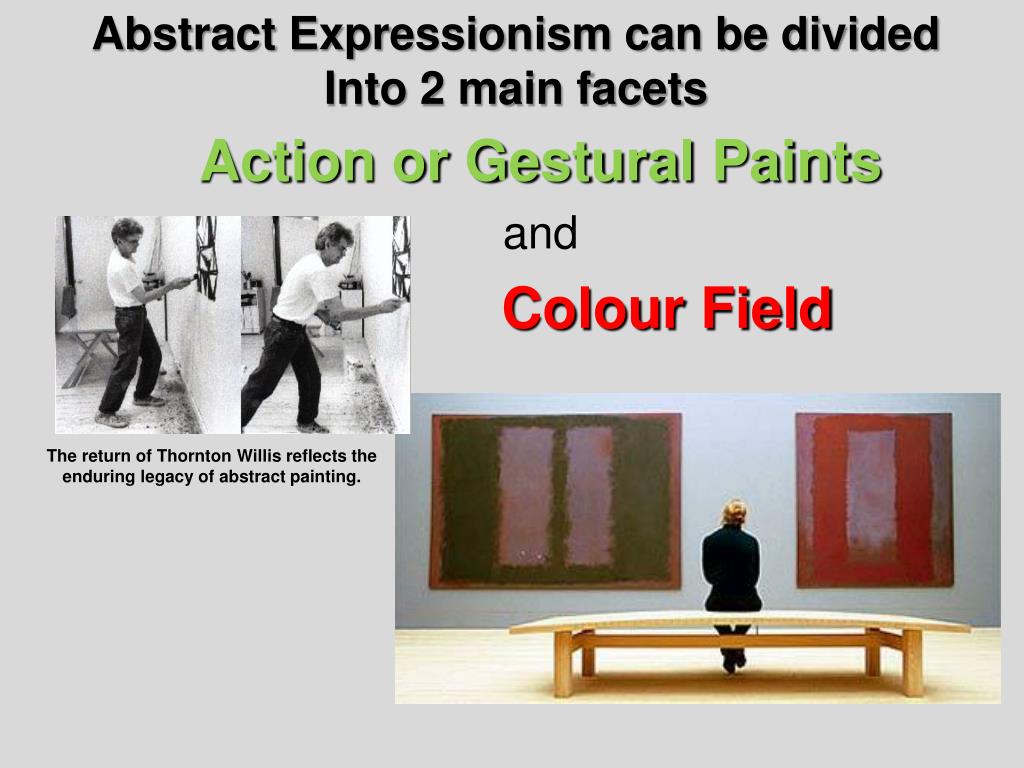 Abstract Expressionism can be divided Into 2 main facets

Action or Gestural Paints

and

Colour Field

The return of Thornton Willis reflects the enduring legacy of abstract painting.